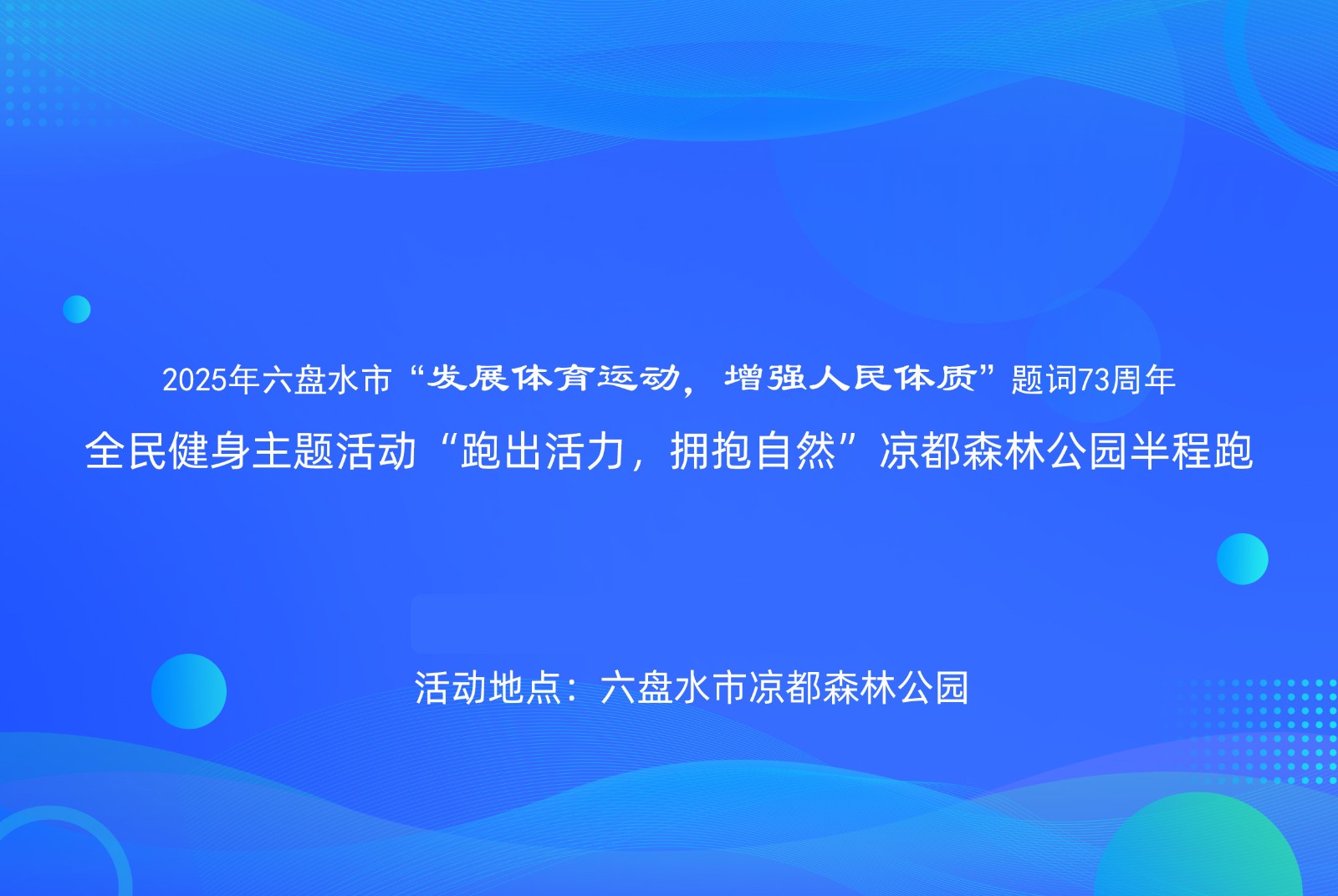 2025年六盘水市“发展体育运动，增强人民体质”题词73周年

全民健身主题活动“跑出活力，拥抱自然”凉都森林公园半程跑

活动地点：六盘水市凉都森林公园